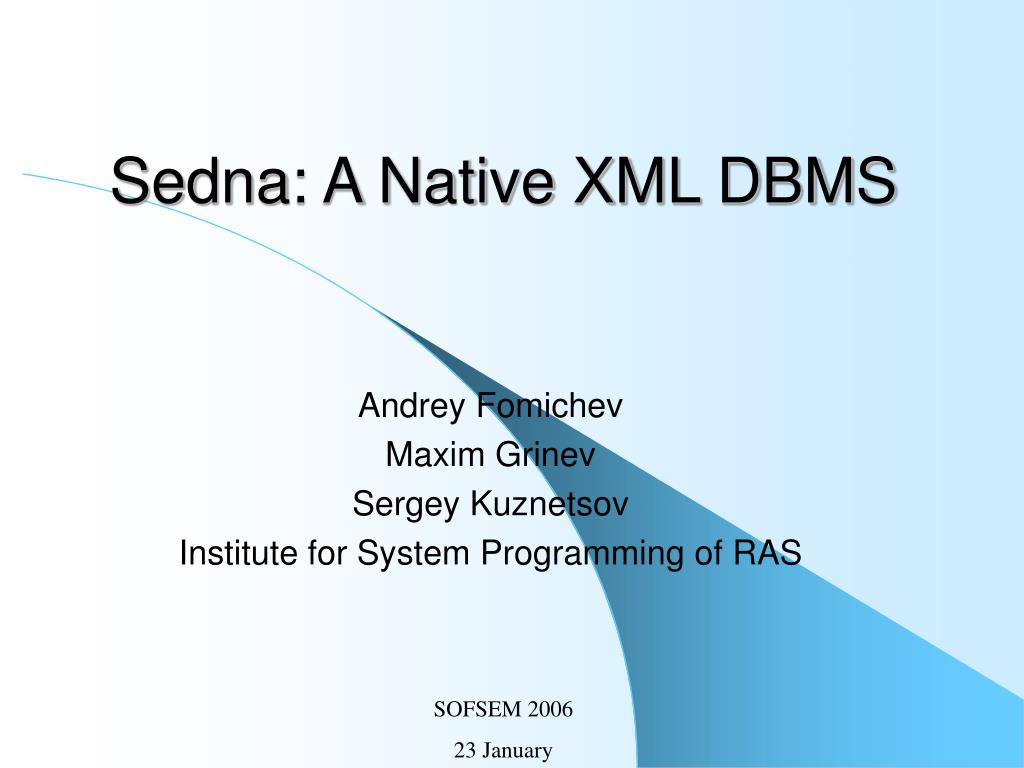 Sedna: A Native XML DBMS

Andrey Fomichev
Maxim Grinev
Sergey Kuznetsov
Institute for System Programming of RAS

SOFSEM 2006

23 January